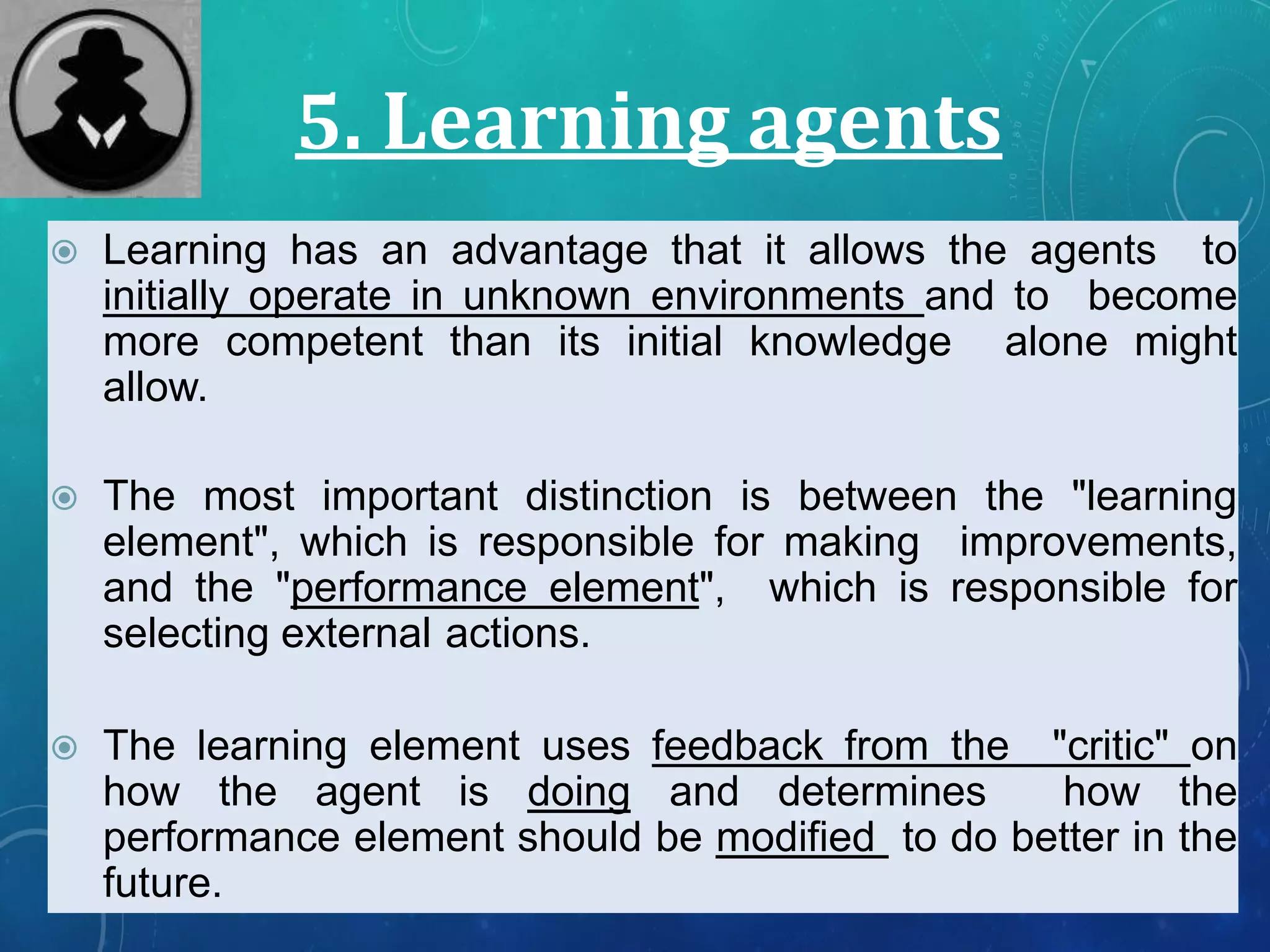 5. Learning agents

Learning has an advantage that it allows the agents to initially operate in unknown environments and to become more competent than its initial knowledge alone might allow.

The most important distinction is between the "learning element", which is responsible for making improvements, and the "performance element", which is responsible for selecting external actions.

The learning element uses feedback from the "critic" on how the agent is doing and determines how the performance element should be modified to do better in the future.